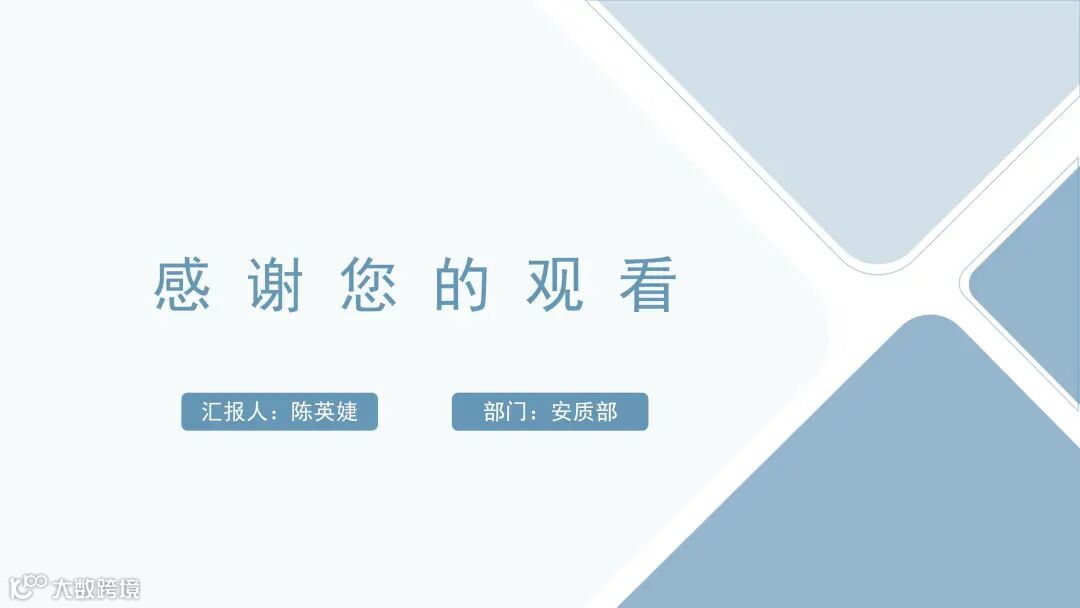 感谢您的观看

汇报人：陈英婕

部门：安质部

大数跨境